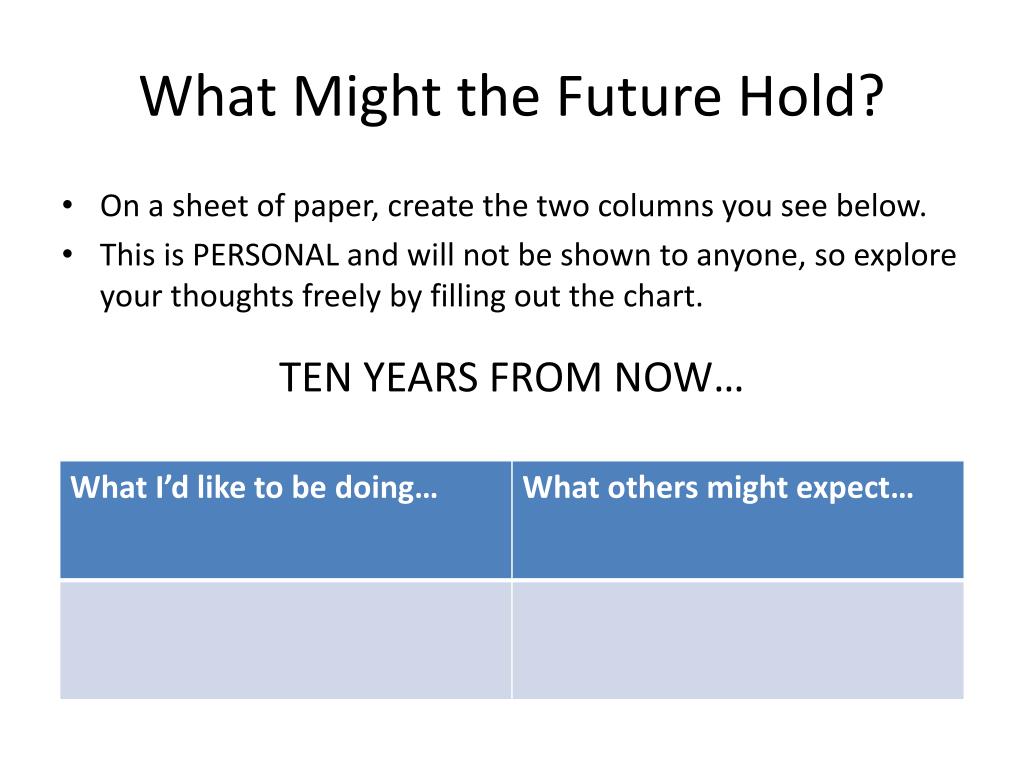 What Might the Future Hold?

• On a sheet of paper, create the two columns you see below.
• This is PERSONAL and will not be shown to anyone, so explore your thoughts freely by filling out the chart.

TEN YEARS FROM NOW…

| What I'd like to be doing… | What others might expect… |
|---|---|
| | |